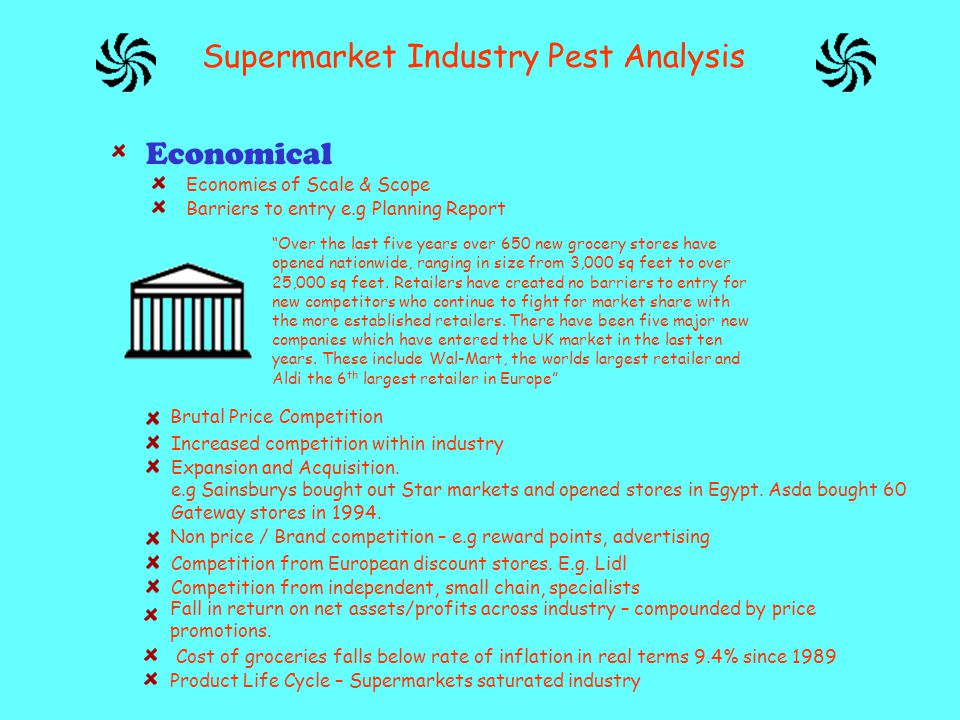 Supermarket Industry Pest Analysis

Economical

Economies of Scale & Scope

Barriers to entry e.g Planning Report

"Over the last five years over 650 new grocery stores have opened nationwide, ranging in size from 3,000 sq feet to over 25,000 sq feet. Retailers have created no barriers to entry for new competitors who continue to fight for market share with the more established retailers. There have been five major new companies which have entered the UK market in the last ten years. These include Wal-Mart, the worlds largest retailer and Aldi the 6$^{th}$ largest retailer in Europe"

Brutal Price Competition

Increased competition within industry

Expansion and Acquisition. e.g Sainsburys bought out Star markets and opened stores in Egypt. Asda bought 60 Gateway stores in 1994.

Non price / Brand competition – e.g reward points, advertising

Competition from European discount stores. E.g. Lidl

Competition from independent, small chain, specialists

Fall in return on net assets/profits across industry – compounded by price promotions.

Cost of groceries falls below rate of inflation in real terms 9.4% since 1989

Product Life Cycle – Supermarkets saturated industry